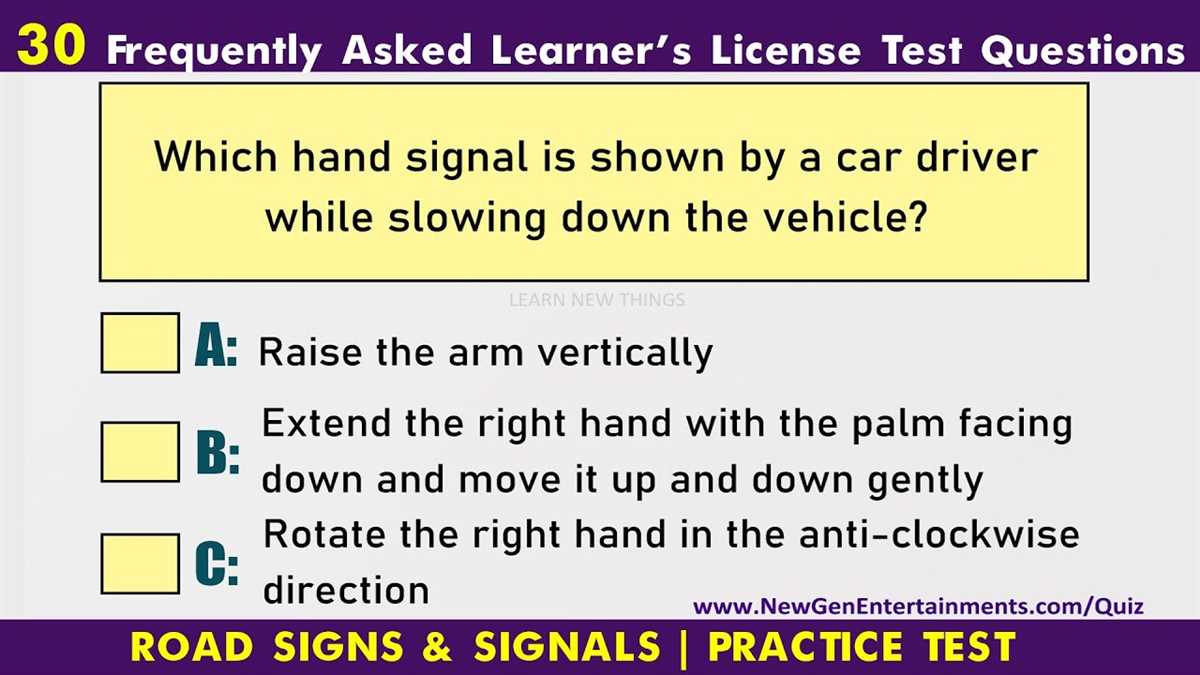 30 Frequently Asked Learner's License Test Questions

Which hand signal is shown by a car driver while slowing down the vehicle?

LEARN NEW THINGS

A: Raise the arm vertically

B: Extend the right hand with the palm facing down and move it up and down gently

C: Rotate the right hand in the anti-clockwise direction

www.NewGenEntertainments.com/Quiz

ROAD SIGNS & SIGNALS | PRACTICE TEST